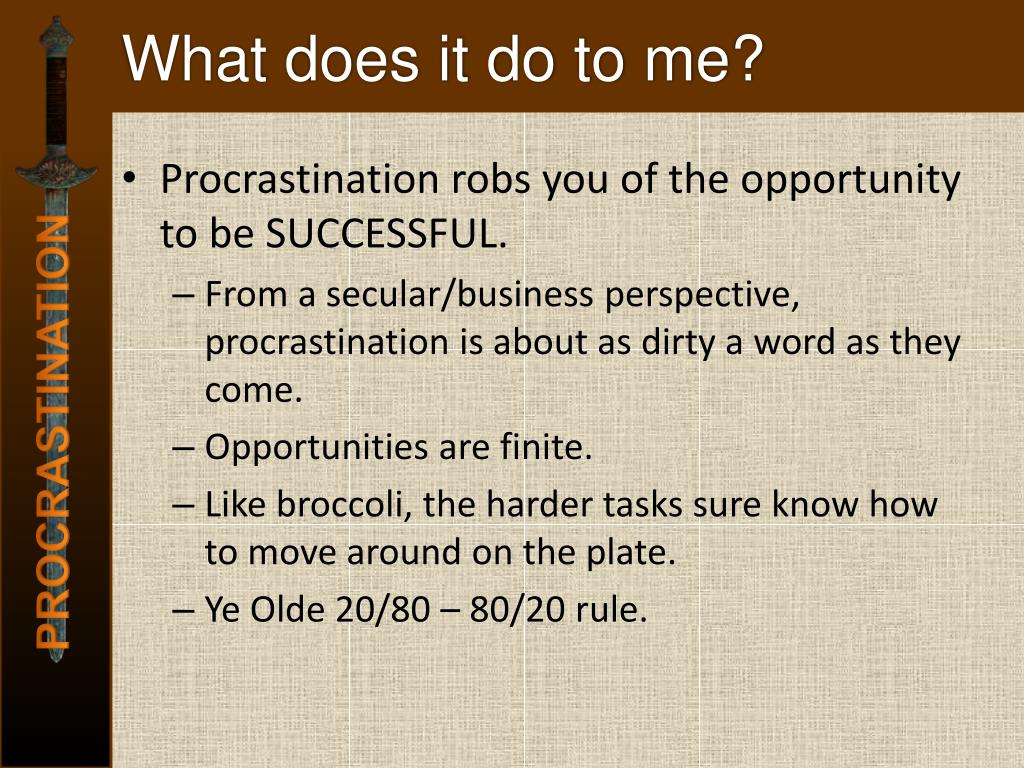 What does it do to me?

PROCRASTINATION

• Procrastination robs you of the opportunity to be SUCCESSFUL.
– From a secular/business perspective, procrastination is about as dirty a word as they come.
– Opportunities are finite.
– Like broccoli, the harder tasks sure know how to move around on the plate.
– Ye Olde 20/80 – 80/20 rule.